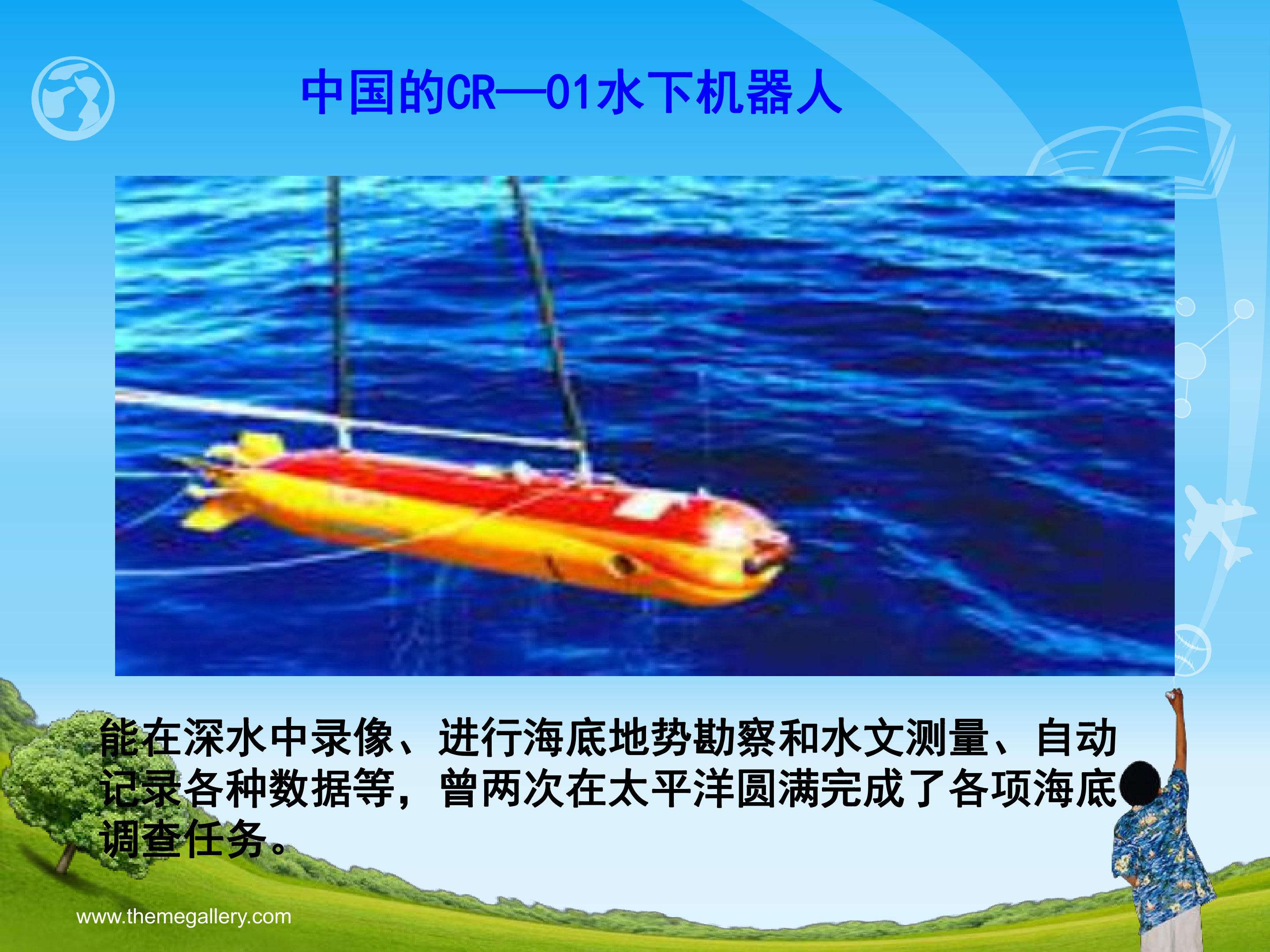 中国的CR—01水下机器人

能在深水中录像、进行海底地势勘察和水文测量、自动记录各种数据等，曾两次在太平洋圆满完成了各项海底调查任务。

www.themegallery.com